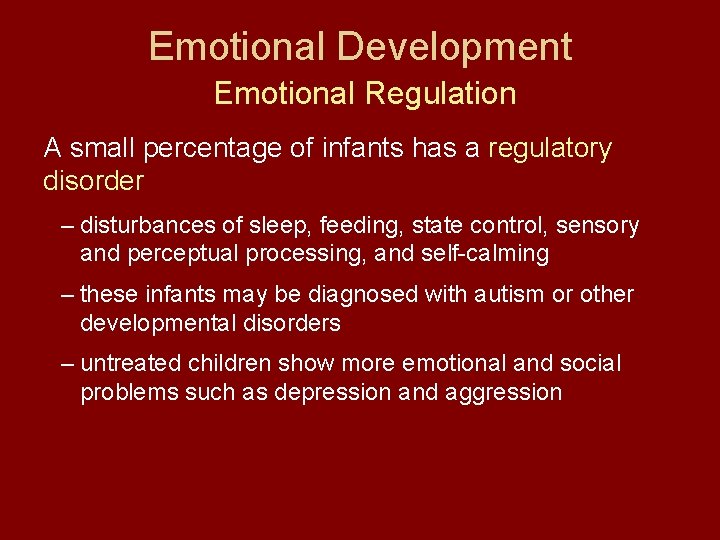 Emotional Development
Emotional Regulation

A small percentage of infants has a regulatory disorder

– disturbances of sleep, feeding, state control, sensory and perceptual processing, and self-calming

– these infants may be diagnosed with autism or other developmental disorders

– untreated children show more emotional and social problems such as depression and aggression